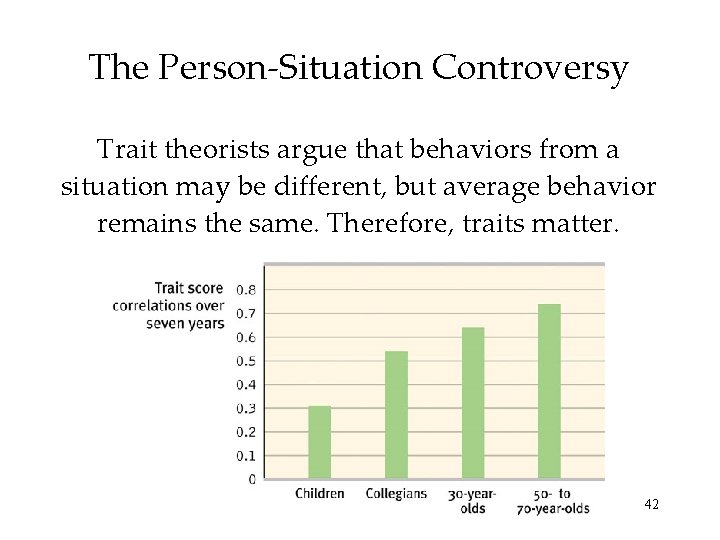 The Person-Situation Controversy

Trait theorists argue that behaviors from a situation may be different, but average behavior remains the same. Therefore, traits matter.

Trait score correlations over seven years

0.8
0.7
0.6
0.5
0.4
0.3
0.2
0.1
0

Children
Collegians
30-year-olds
50- to 70-year-olds

42